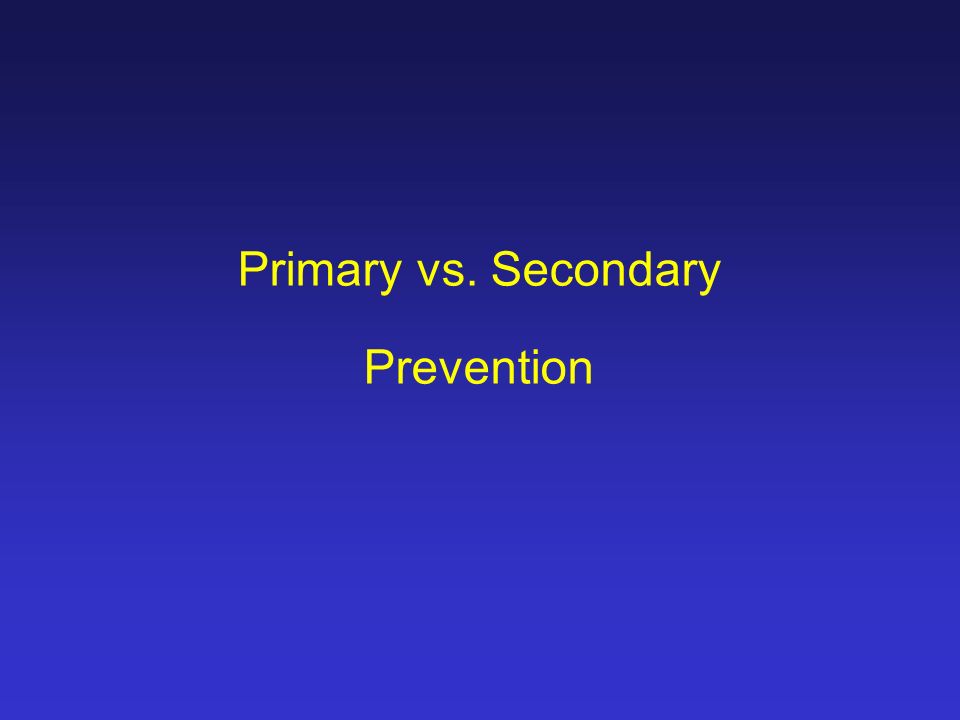 Primary vs. Secondary

Prevention